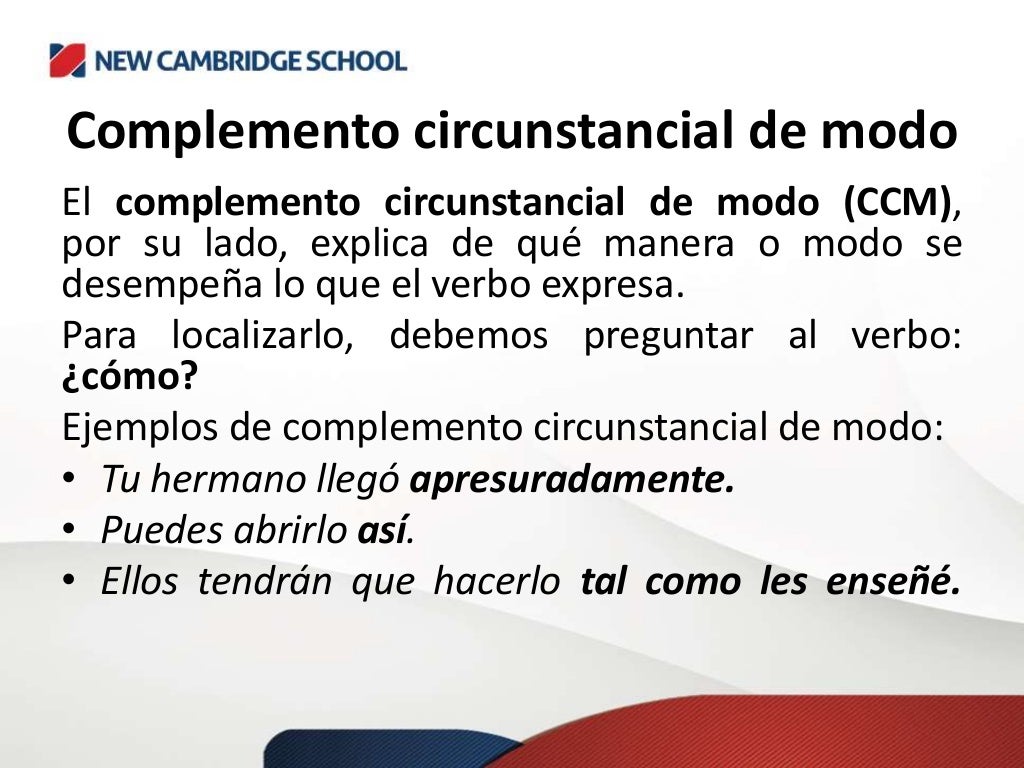 NEW CAMBRIDGE SCHOOL

Complemento circunstancial de modo

El complemento circunstancial de modo (CCM), por su lado, explica de qué manera o modo se desempeña lo que el verbo expresa.

Para localizarlo, debemos preguntar al verbo: ¿cómo?

Ejemplos de complemento circunstancial de modo:

• Tu hermano llegó apresuradamente.
• Puedes abrirlo así.
• Ellos tendrán que hacerlo tal como les enseñé.